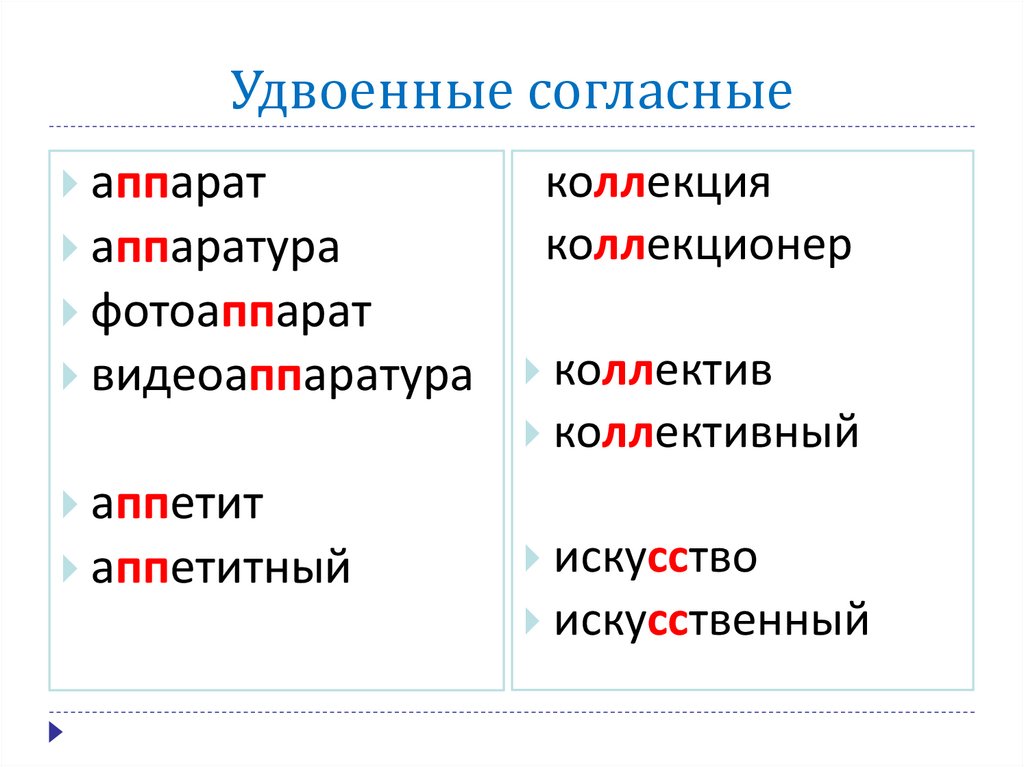 Удвоенные согласные

аппарат
аппаратура
фотоаппарат
видеоаппаратура

аппетит
аппетитный

коллекция
коллекционер

коллектив
коллективный

искусство
искусственный